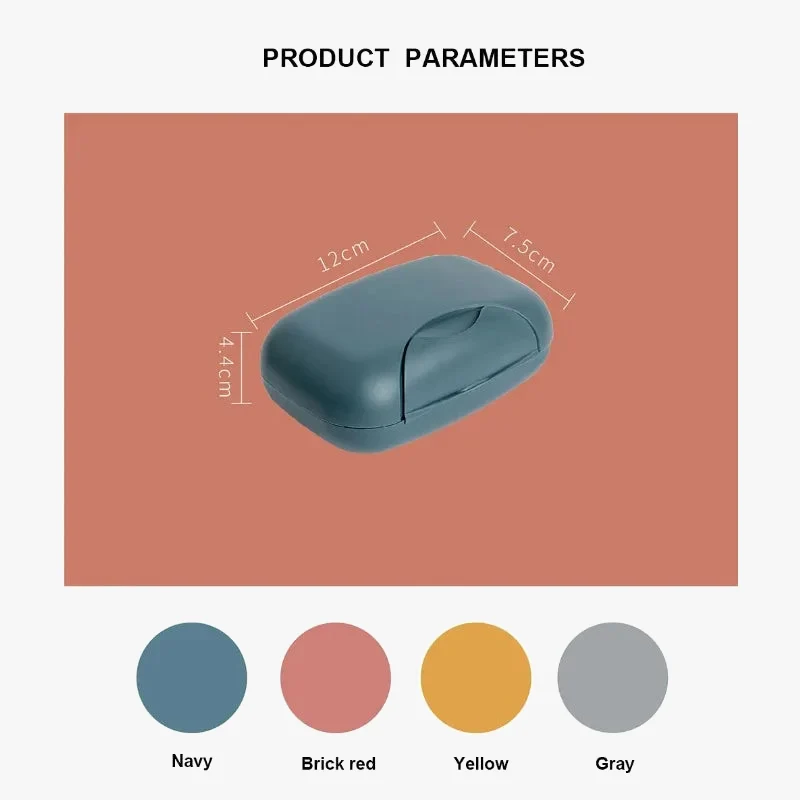 PRODUCT PARAMETERS

12cm

7.5cm

4.4cm

Navy

Brick red

Yellow

Gray